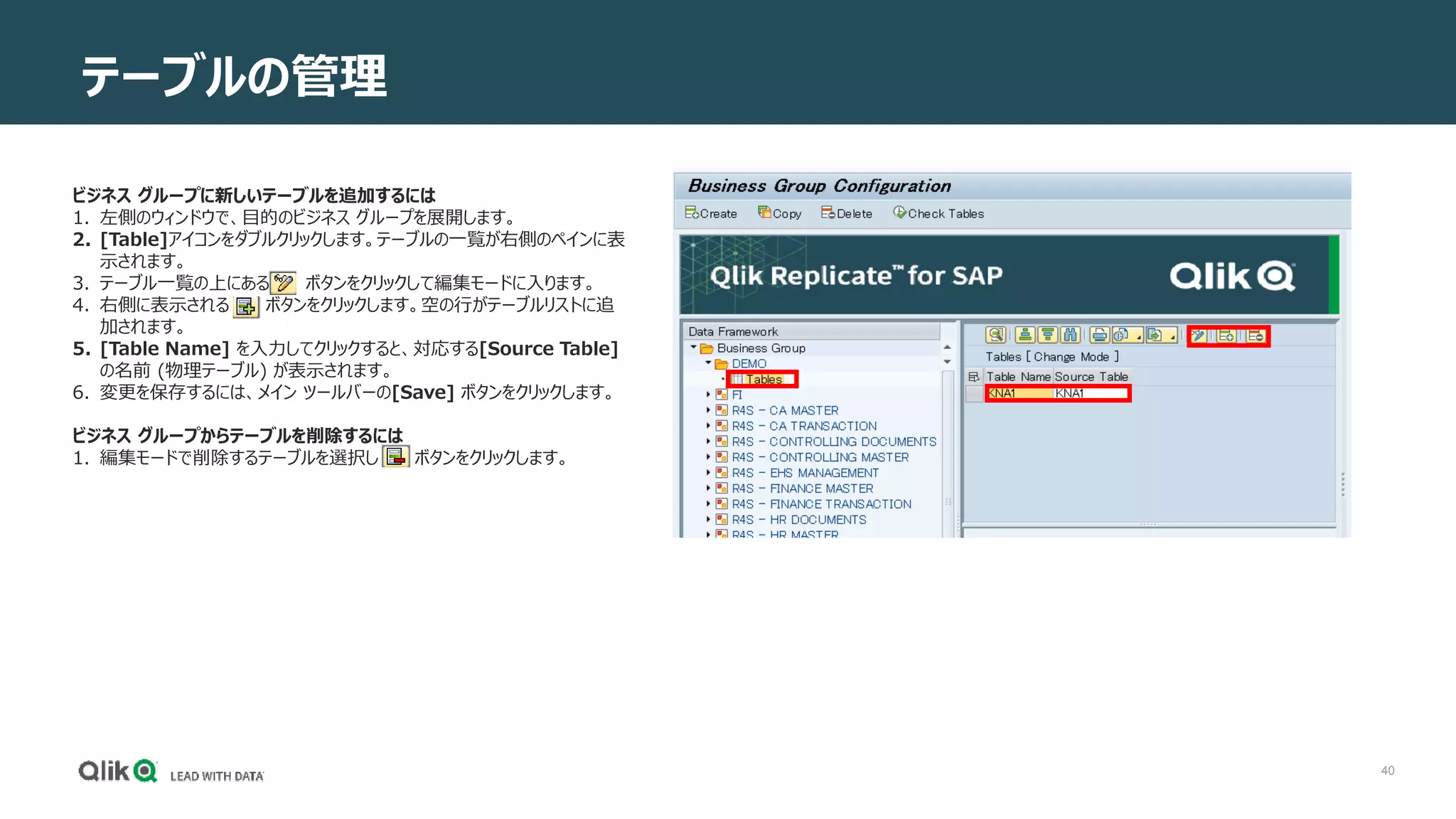 テーブルの管理

ビジネス グループに新しいテーブルを追加するには
1. 左側のウィンドウで、目的のビジネス グループを展開します。
2. [Table]アイコンをダブルクリックします。テーブルの一覧が右側のペインに表示されます。
3. テーブル一覧の上にある ボタンをクリックして編集モードに入ります。
4. 右側に表示される ボタンをクリックします。空の行がテーブルリストに追加されます。
5. [Table Name] を入力してクリックすると、対応する[Source Table] の名前 (物理テーブル) が表示されます。
6. 変更を保存するには、メイン ツールバーの[Save] ボタンをクリックします。

ビジネス グループからテーブルを削除するには
1. 編集モードで削除するテーブルを選択し ボタンをクリックします。

Business Group Configuration
Create Copy Delete Check Tables

Qlik Replicate™ for SAP
Qlik

Data Framework
Business Group
DEMO
Tables
FI
R4S - CA MASTER
R4S - CA TRANSACTION
R4S - CONTROLLING DOCUMENTS
R4S - CONTROLLING MASTER
R4S - EHS MANAGEMENT
R4S - FINANCE MASTER
R4S - FINANCE TRANSACTION
R4S - HR DOCUMENTS
R4S - HR MASTER

Tables [ Change Mode ]

| Table Name | Source Table |
|---|---|
| KNA1 | KNA1 |

Qlik LEAD WITH DATA

40